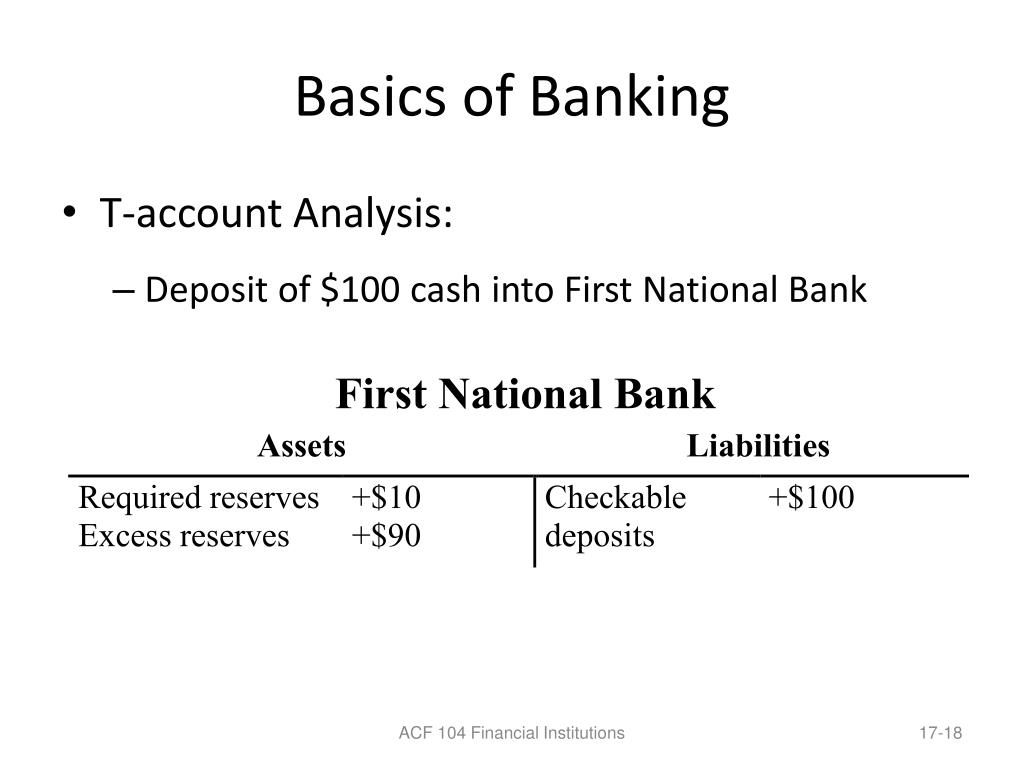 Basics of Banking

• T-account Analysis:

– Deposit of \$100 cash into First National Bank

First National Bank

| Assets | | Liabilities | |
|---|---|---|---|
| Required reserves | +\$10 | Checkable deposits | +\$100 |
| Excess reserves | +\$90 | | |

ACF 104 Financial Institutions

17-18